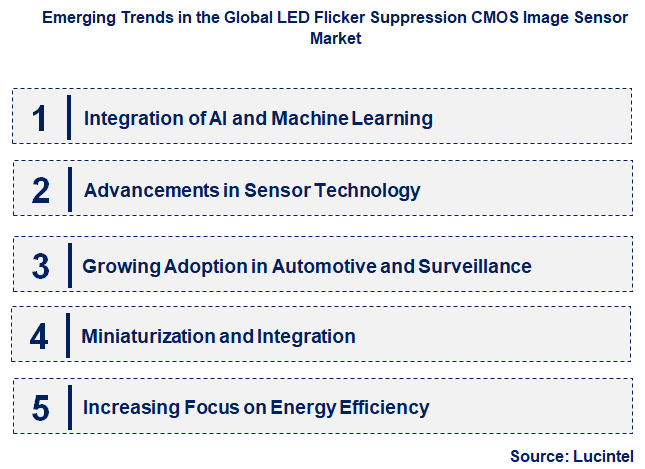 Emerging Trends in the Global LED Flicker Suppression CMOS Image Sensor Market

1 Integration of AI and Machine Learning

2 Advancements in Sensor Technology

3 Growing Adoption in Automotive and Surveillance

4 Miniaturization and Integration

5 Increasing Focus on Energy Efficiency

Source: Lucintel